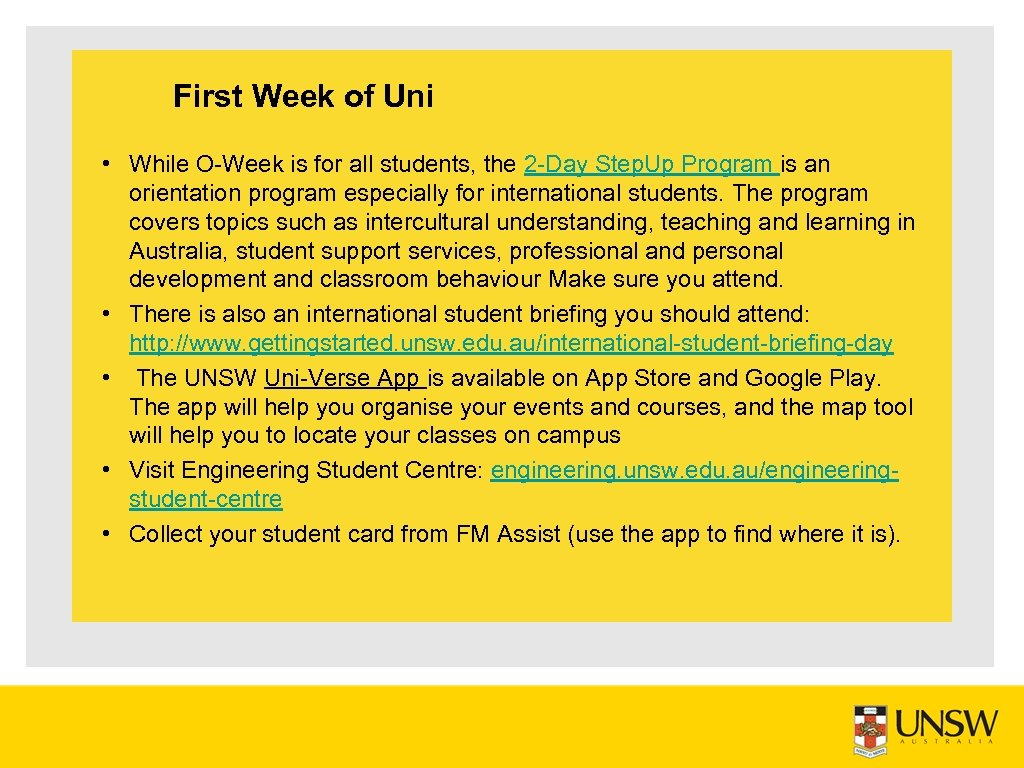 First Week of Uni

• While O-Week is for all students, the 2-Day Step.Up Program is an orientation program especially for international students. The program covers topics such as intercultural understanding, teaching and learning in Australia, student support services, professional and personal development and classroom behaviour Make sure you attend.
• There is also an international student briefing you should attend: http: //www. gettingstarted. unsw. edu. au/international-student-briefing-day
• The UNSW Uni-Verse App is available on App Store and Google Play. The app will help you organise your events and courses, and the map tool will help you to locate your classes on campus
• Visit Engineering Student Centre: engineering. unsw. edu. au/engineering-student-centre
• Collect your student card from FM Assist (use the app to find where it is).

UNSW
AUSTRALIA